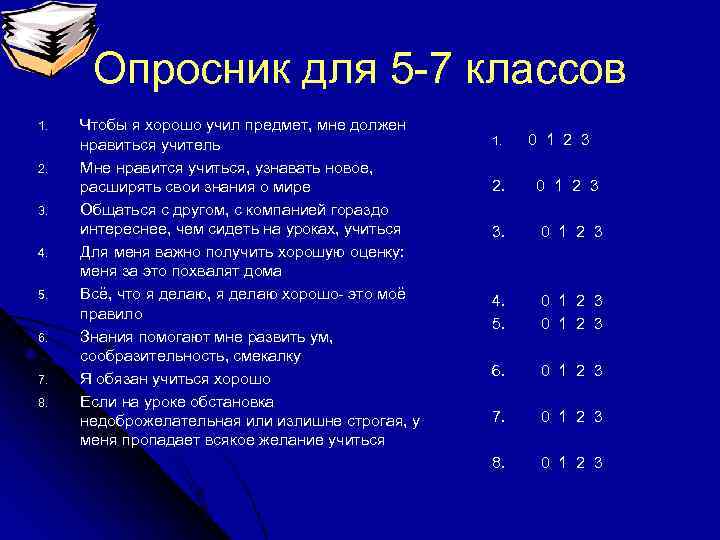 Опросник для 5-7 классов

1. Чтобы я хорошо учил предмет, мне должен нравиться учитель
2. Мне нравится учиться, узнавать новое, расширять свои знания о мире
3. Общаться с другом, с компанией гораздо интереснее, чем сидеть на уроках, учиться
4. Для меня важно получить хорошую оценку: меня за это похвалят дома
5. Всё, что я делаю, я делаю хорошо- это моё правило
6. Знания помогают мне развить ум, сообразительность, смекалку
7. Я обязан учиться хорошо
8. Если на уроке обстановка недоброжелательная или излишне строгая, у меня пропадает всякое желание учиться

1. 0 1 2 3
2. 0 1 2 3
3. 0 1 2 3
4. 0 1 2 3
5. 0 1 2 3
6. 0 1 2 3
7. 0 1 2 3
8. 0 1 2 3